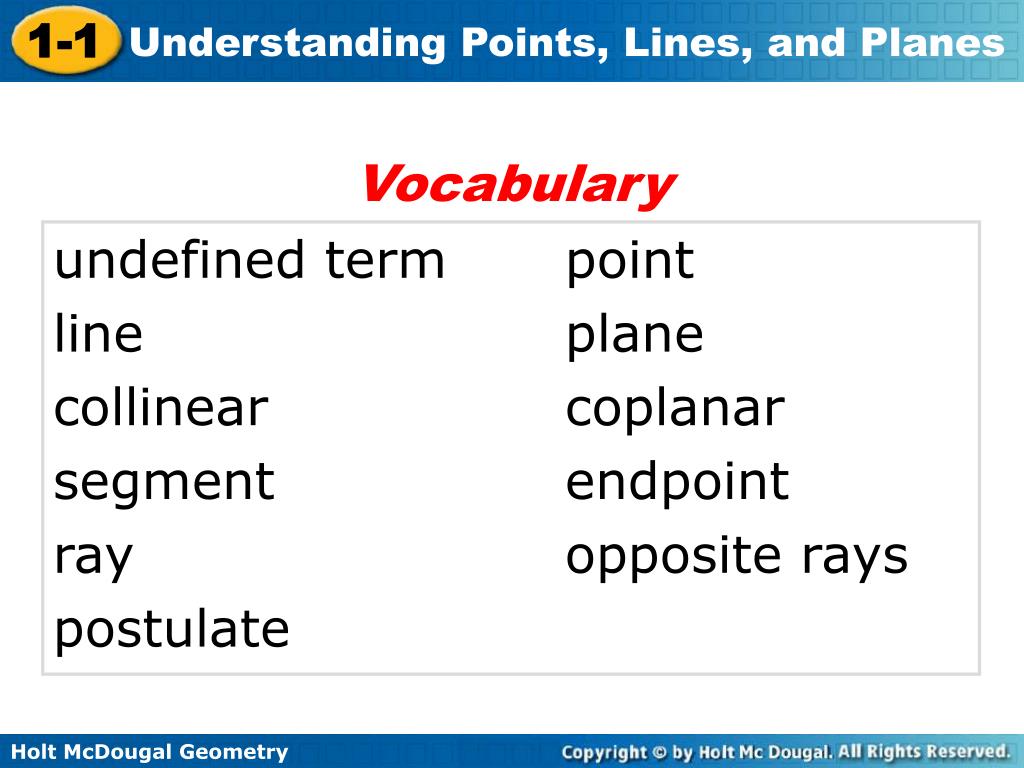 1-1 Understanding Points, Lines, and Planes

Vocabulary

undefined term
line
collinear
segment
ray
postulate

point
plane
coplanar
endpoint
opposite rays

Holt McDougal Geometry

Copyright © by Holt Mc Dougal. All Rights Reserved.